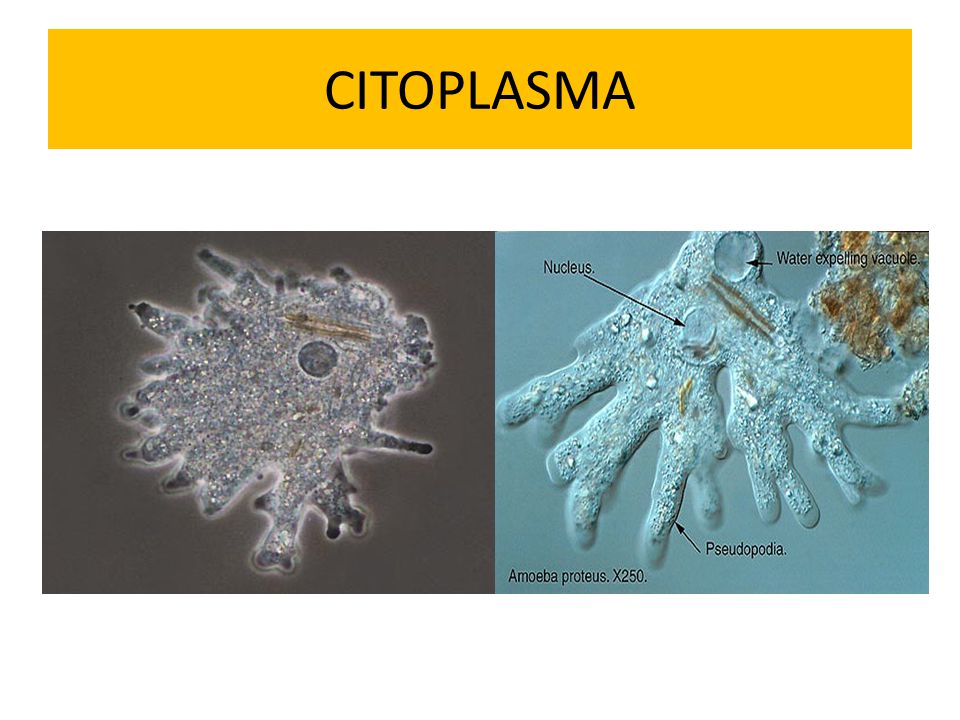 CITOPLASMA

Nucleus.

Water expelling vacuole.

Pseudopodia.

Amoeba proteus. X250.